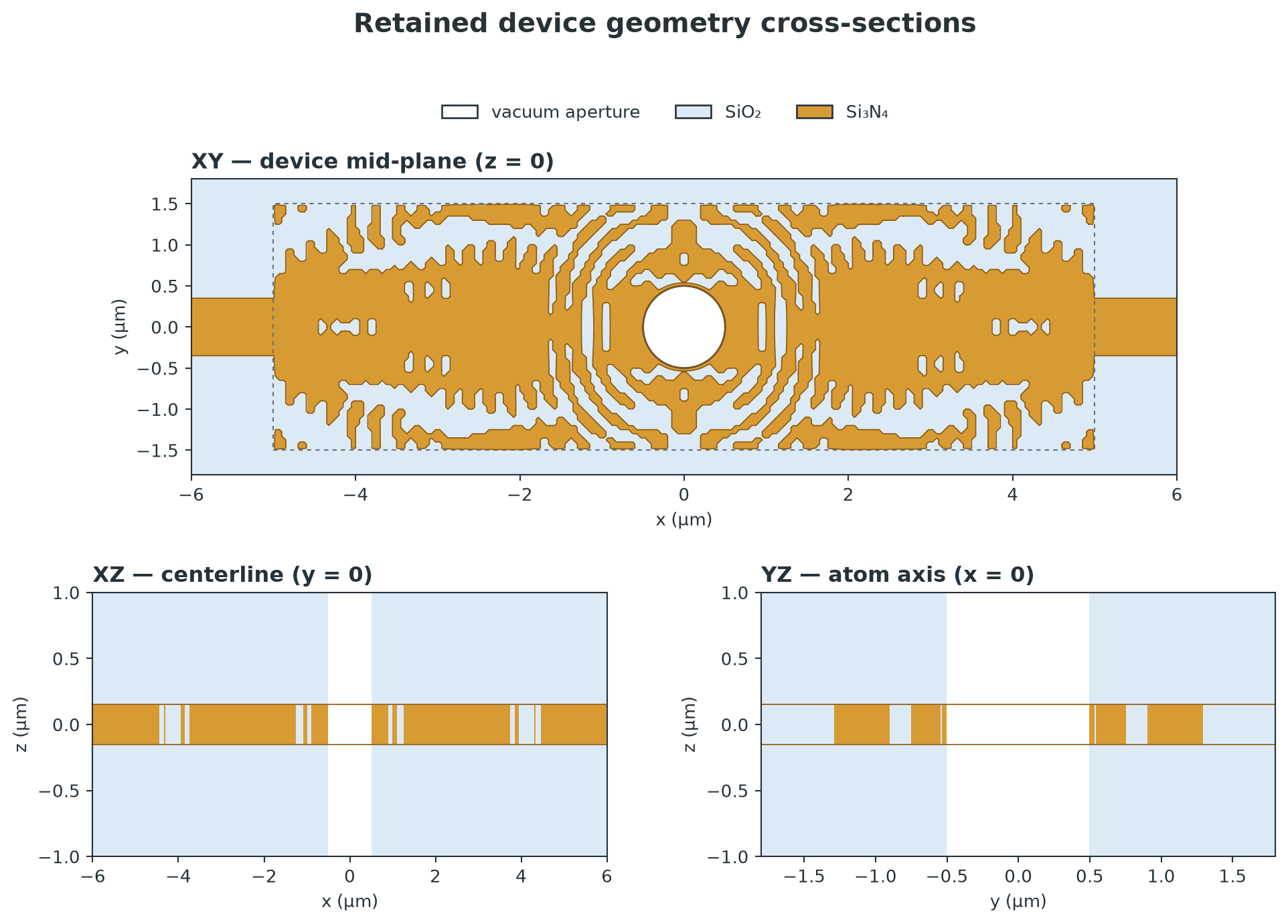 Retained device geometry cross-sections

vacuum aperture
$SiO_2$
$Si_3N_4$

XY — device mid-plane (z = 0)

1.5
1.0
0.5
0.0
−0.5
−1.0
−1.5
y (μm)
−6
−4
−2
0
2
4
6
x (μm)

XZ — centerline (y = 0)

1.0
0.5
0.0
−0.5
−1.0
z (μm)
−6
−4
−2
0
2
4
6
x (μm)

YZ — atom axis (x = 0)

1.0
0.5
0.0
−0.5
−1.0
z (μm)
−1.5
−1.0
−0.5
0.0
0.5
1.0
1.5
y (μm)